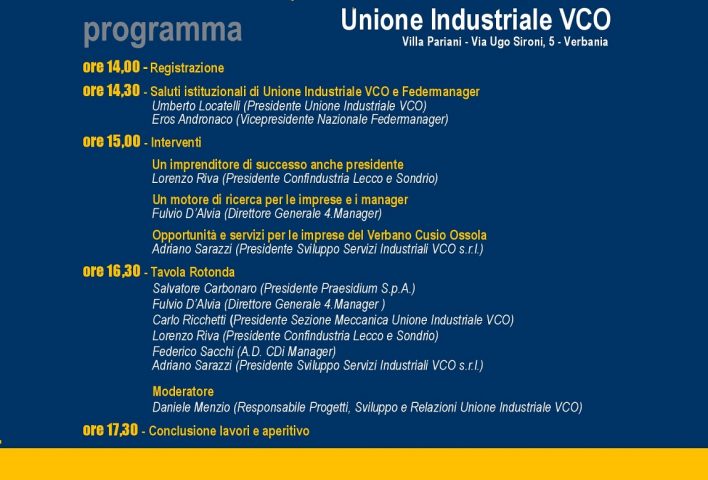 programma

Unione Industriale VCO
Villa Pariani - Via Ugo Sironi, 5 - Verbania

ore 14,00 - Registrazione

ore 14,30 - Saluti istituzionali di Unione Industriale VCO e Federmanager
Umberto Locatelli (Presidente Unione Industriale VCO)
Eros Andronaco (Vicepresidente Nazionale Federmanager)

ore 15,00 - Interventi

Un imprenditore di successo anche presidente
Lorenzo Riva (Presidente Confindustria Lecco e Sondrio)

Un motore di ricerca per le imprese e i manager
Fulvio D'Alvia (Direttore Generale 4.Manager)

Opportunità e servizi per le imprese del Verbano Cusio Ossola
Adriano Sarazzi (Presidente Sviluppo Servizi Industriali VCO s.r.l.)

ore 16,30 - Tavola Rotonda
Salvatore Carbonaro (Presidente Praesidium S.p.A.)
Fulvio D'Alvia (Direttore Generale 4.Manager )
Carlo Ricchetti (Presidente Sezione Meccanica Unione Industriale VCO)
Lorenzo Riva (Presidente Confindustria Lecco e Sondrio)
Federico Sacchi (A.D. CDi Manager)
Adriano Sarazzi (Presidente Sviluppo Servizi Industriali VCO s.r.l.)

Moderatore
Daniele Menzio (Responsabile Progetti, Sviluppo e Relazioni Unione Industriale VCO)

ore 17,30 - Conclusione lavori e aperitivo